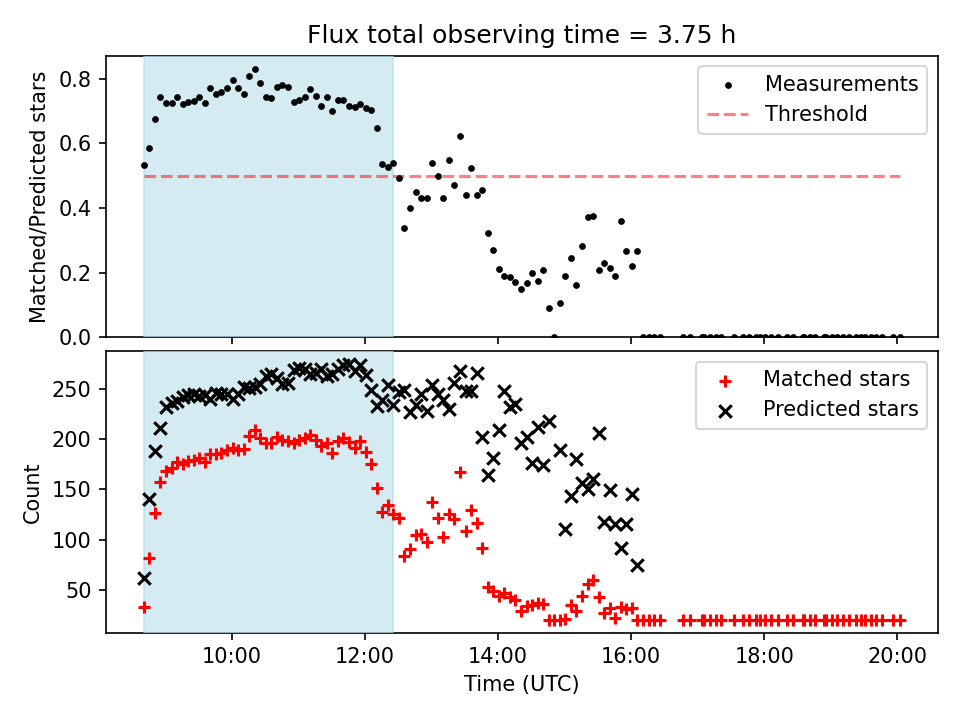 Flux total observing time = 3.75 h

Matched/Predicted stars

0.8
0.6
0.4
0.2
0.0

Measurements
Threshold

Count

250
200
150
100
50

Matched stars
Predicted stars

10:00
12:00
14:00
16:00
18:00
20:00

Time (UTC)